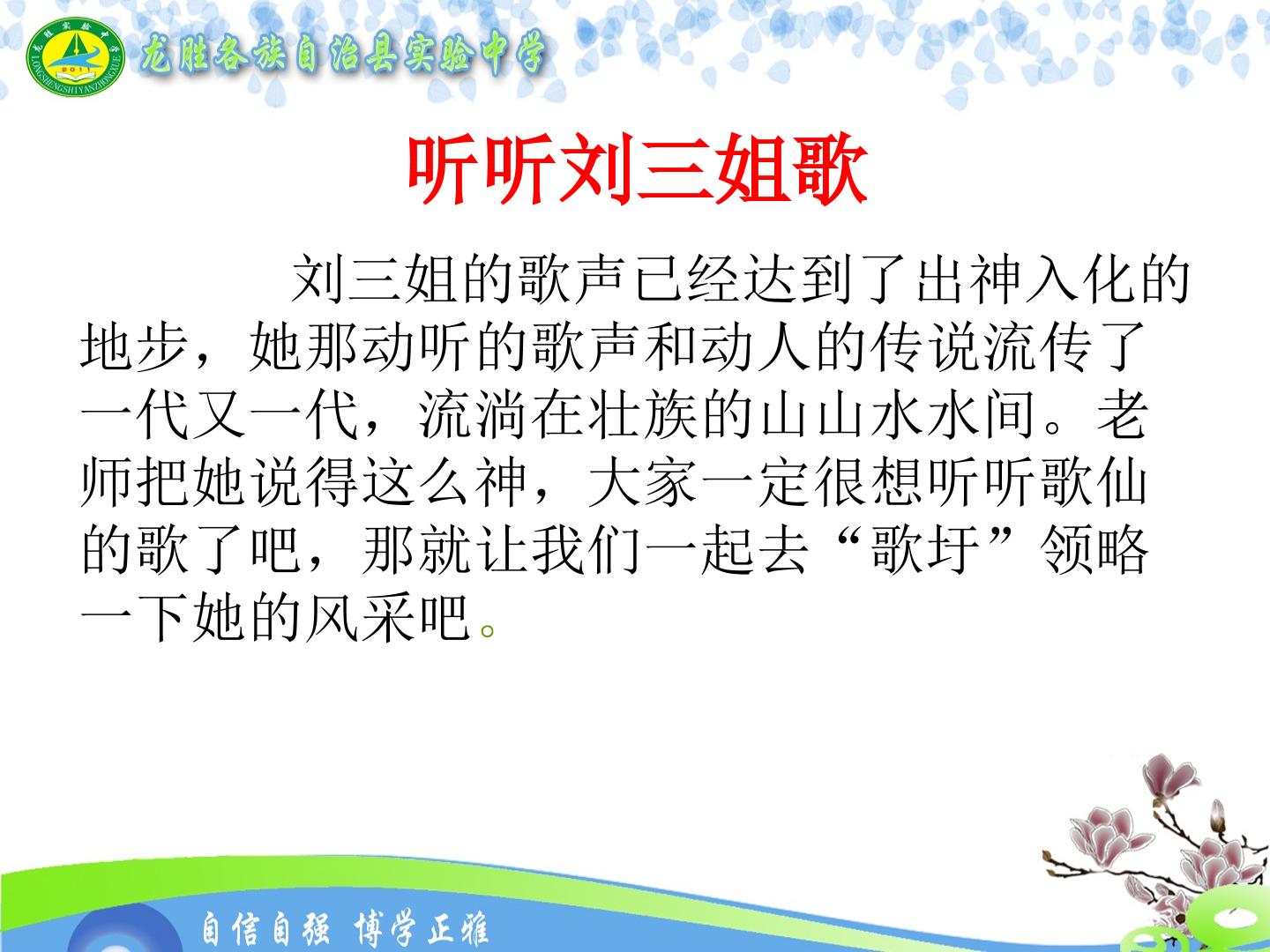 龙胜各族自治县实验中学

听听刘三姐歌

刘三姐的歌声已经达到了出神入化的地步，她那动听的歌声和动人的传说流传了一代又一代，流淌在壮族的山山水水间。老师把她说得这么神，大家一定很想听听歌仙的歌了吧，那就让我们一起去“歌圩”领略一下她的风采吧。

自信自强 博学正雅